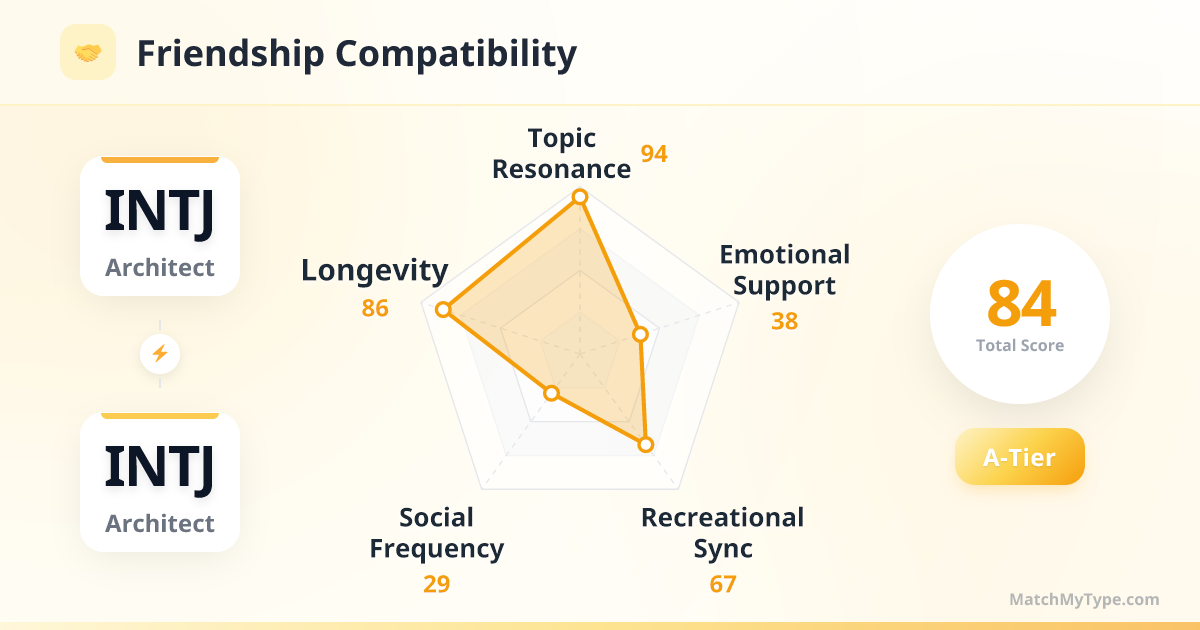 Friendship Compatibility

INTJ
Architect

INTJ
Architect

Topic Resonance 94

Emotional Support 38

Recreational Sync 67

Social Frequency 29

Longevity 86

84
Total Score

A-Tier

MatchMyType.com